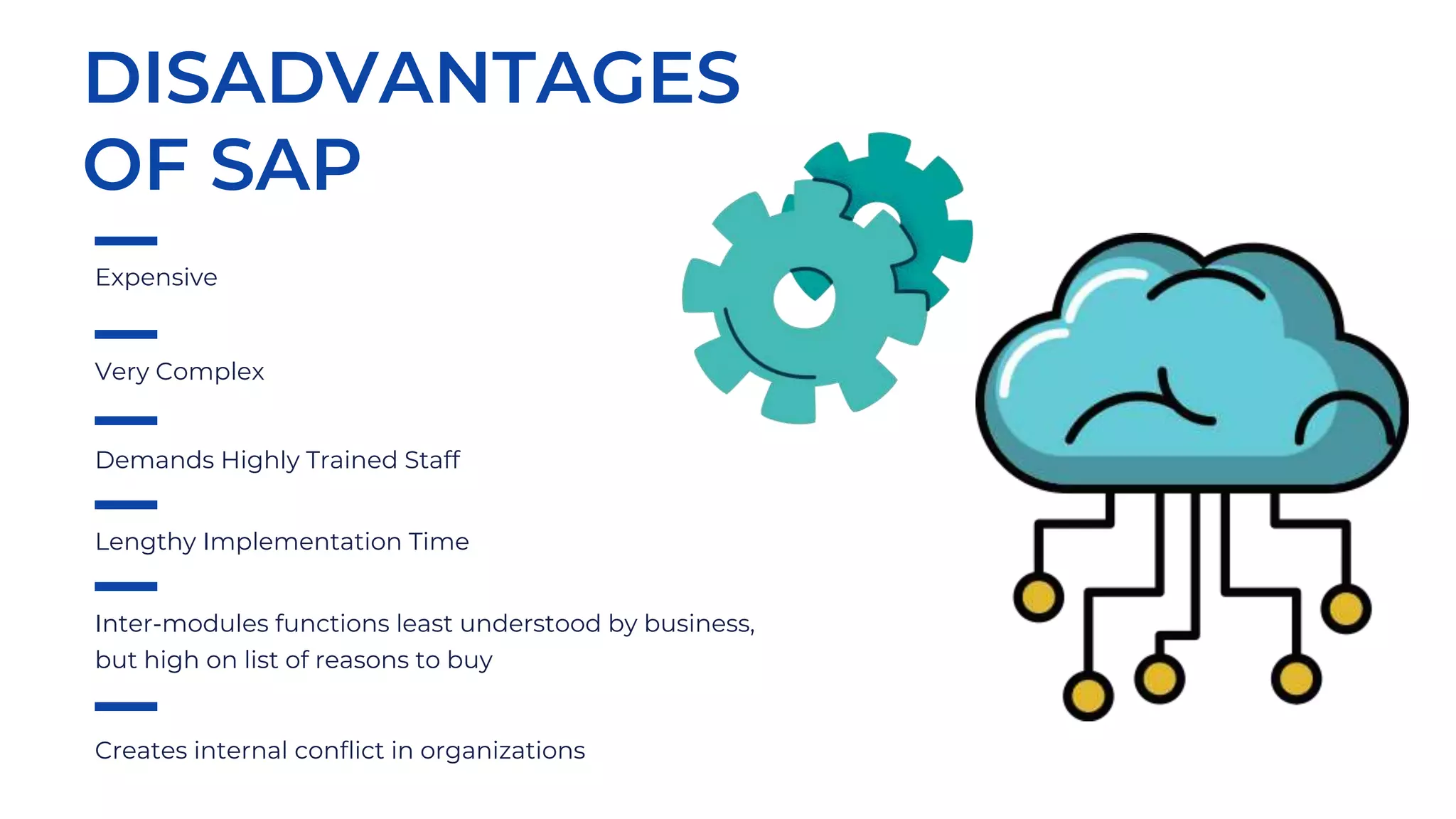 DISADVANTAGES OF SAP

Expensive

Very Complex

Demands Highly Trained Staff

Lengthy Implementation Time

Inter-modules functions least understood by business, but high on list of reasons to buy

Creates internal conflict in organizations